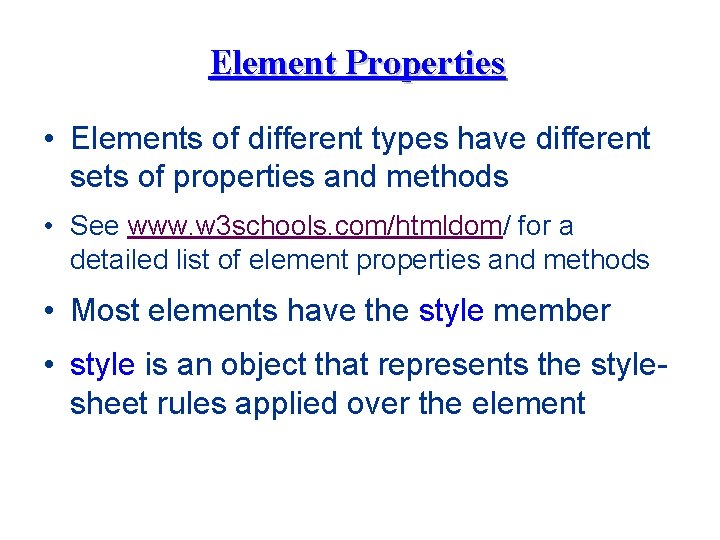 Element Properties

• Elements of different types have different sets of properties and methods

• See www.w3schools.com/htmldom/ for a detailed list of element properties and methods

• Most elements have the style member

• style is an object that represents the style-sheet rules applied over the element